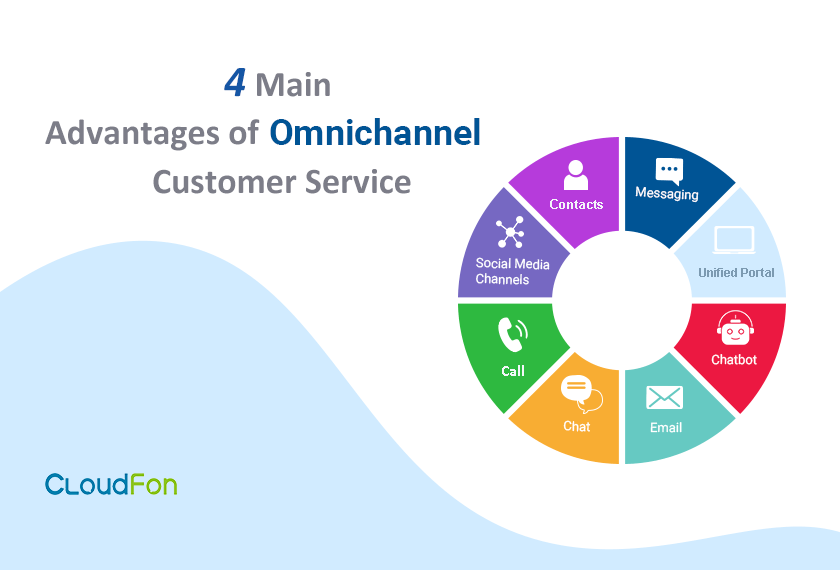 4 Main Advantages of Omnichannel Customer Service

Contacts

Messaging

Unified Portal

Chatbot

Email

Chat

Call

Social Media Channels

CloudFon